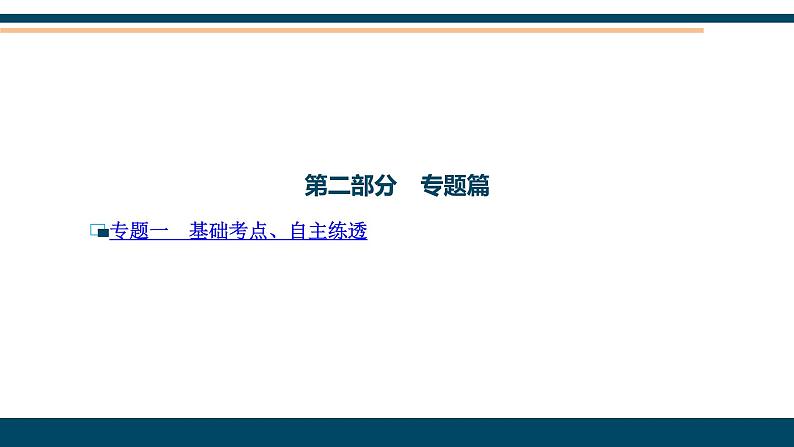 第二部分　专题篇

专题一　基础考点、自主练透